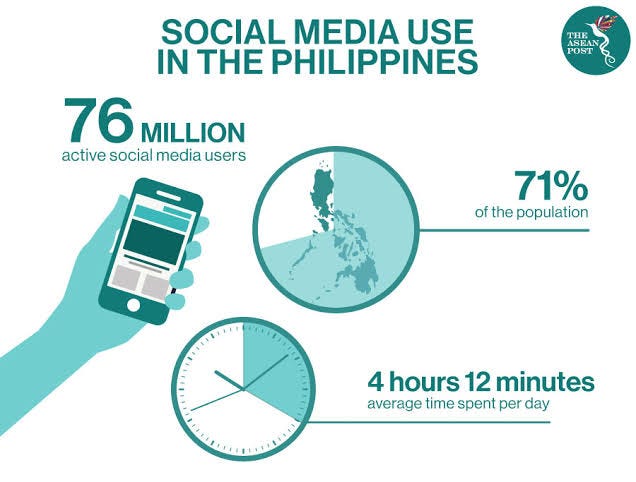 SOCIAL MEDIA USE IN THE PHILIPPINES

THE ASEAN POST

76 MILLION
active social media users

71%
of the population

4 hours 12 minutes
average time spent per day